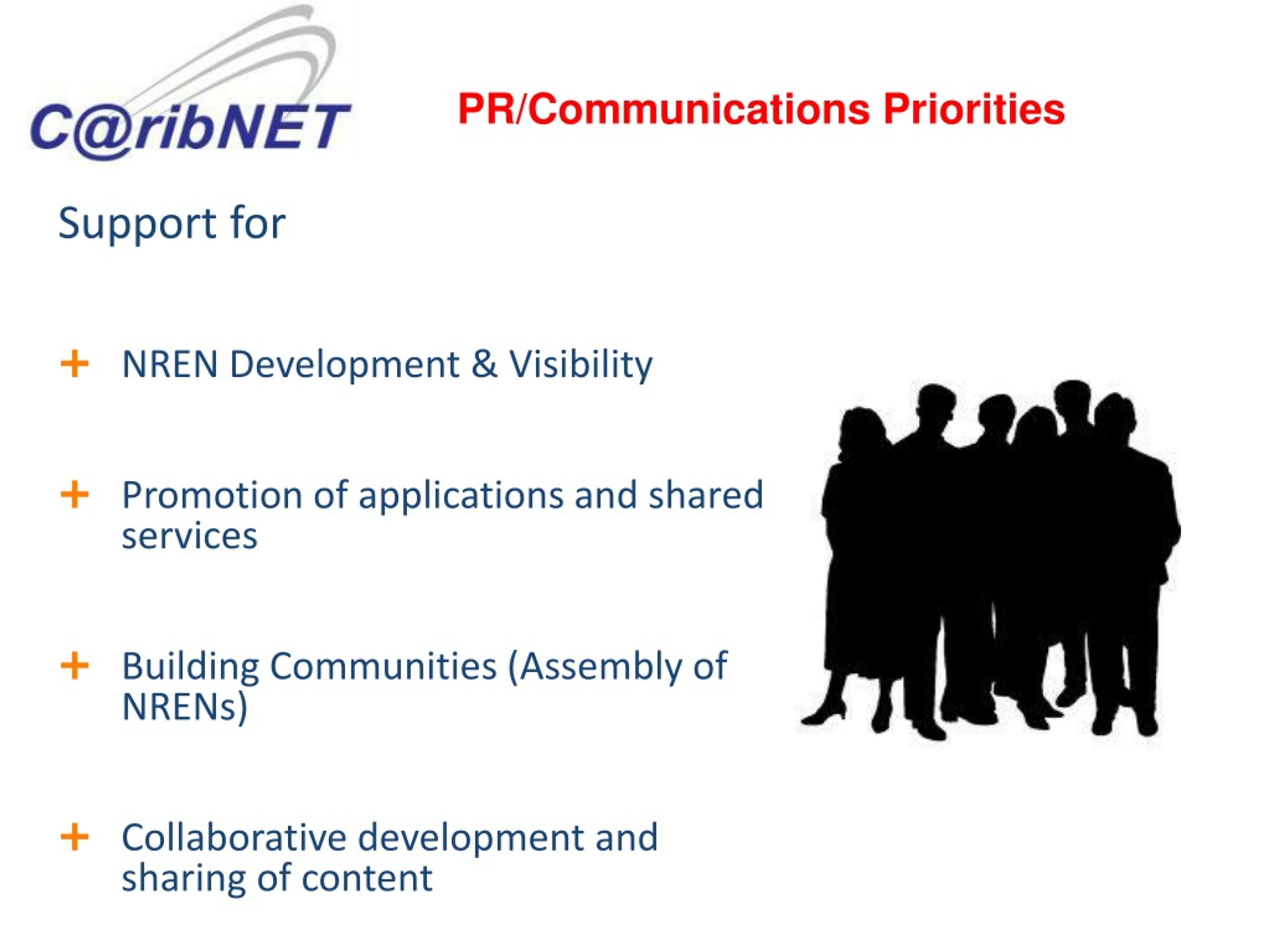 C@ribNET

PR/Communications Priorities

Support for

+ NREN Development & Visibility

+ Promotion of applications and shared services

+ Building Communities (Assembly of NRENs)

+ Collaborative development and sharing of content